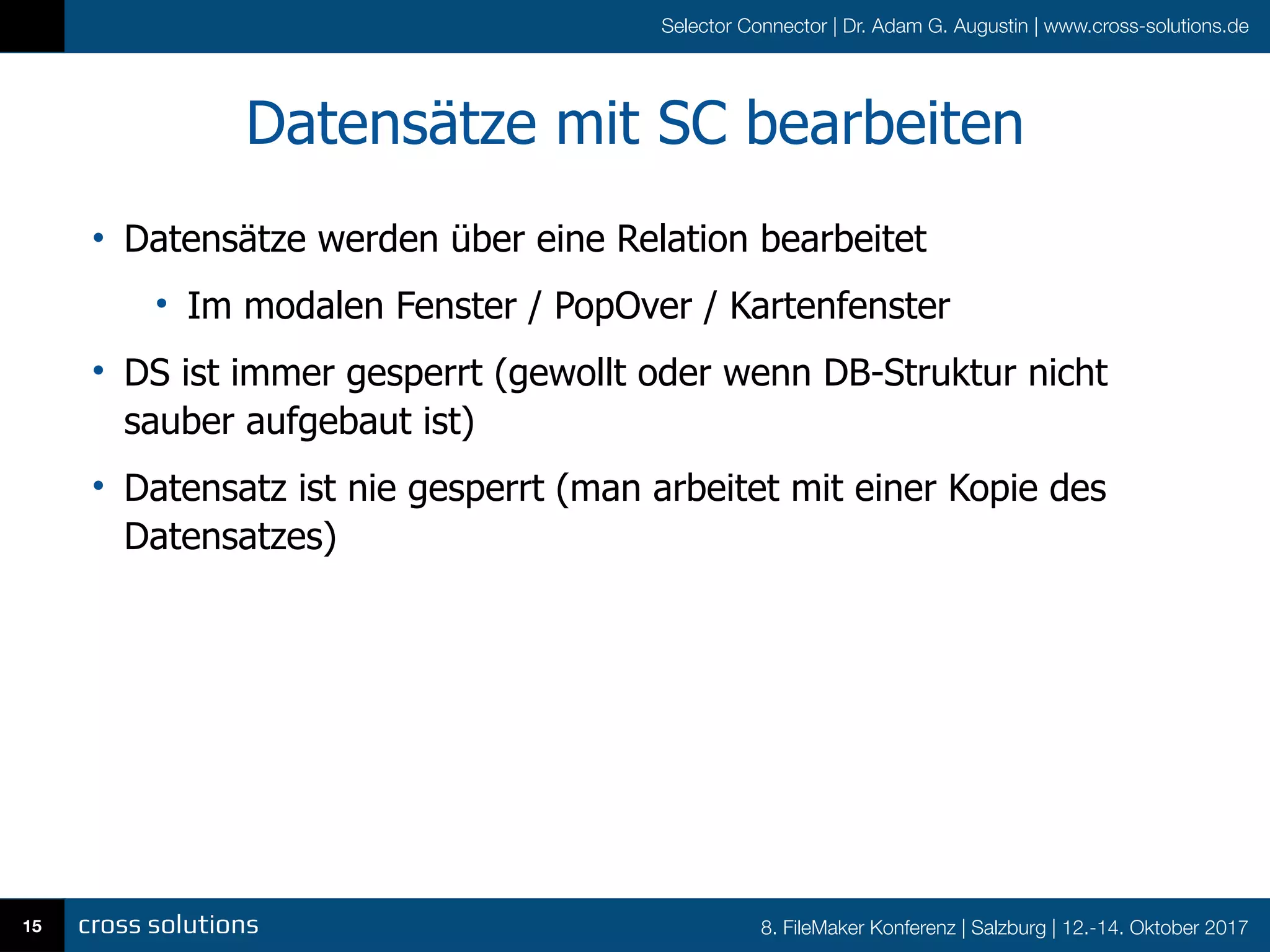 Selector Connector | Dr. Adam G. Augustin | www.cross-solutions.de

Datensätze mit SC bearbeiten

• Datensätze werden über eine Relation bearbeitet

• Im modalen Fenster / PopOver / Kartenfenster

• DS ist immer gesperrt (gewollt oder wenn DB-Struktur nicht sauber aufgebaut ist)

• Datensatz ist nie gesperrt (man arbeitet mit einer Kopie des Datensatzes)

15 cross solutions

8. FileMaker Konferenz | Salzburg | 12.-14. Oktober 2017